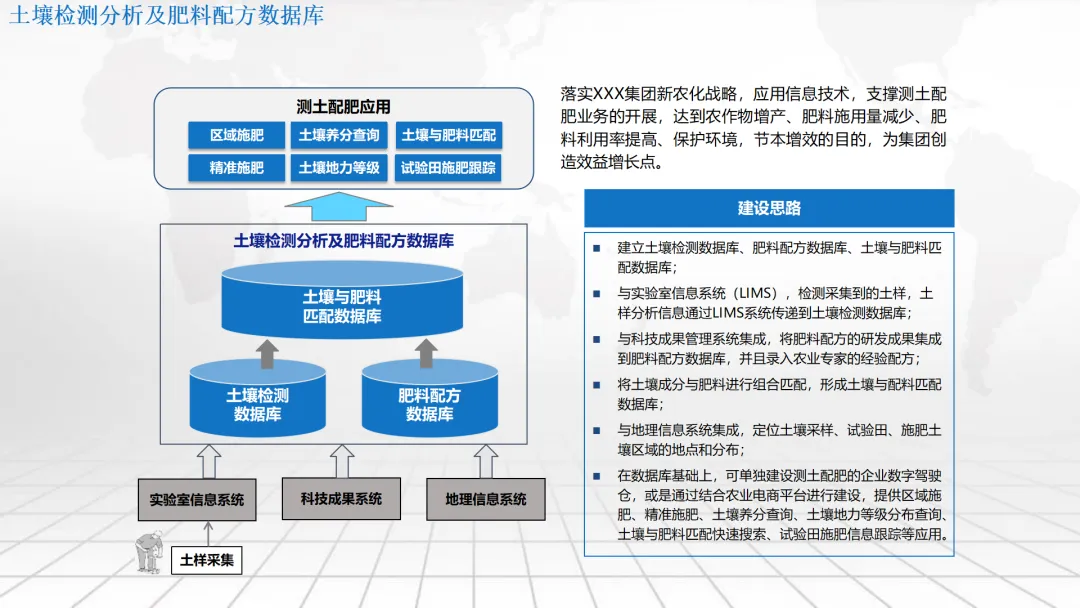 土壤检测分析及肥料配方数据库

测土配肥应用

区域施肥
土壤养分查询
土壤与肥料匹配
精准施肥
土壤地力等级
试验田施肥跟踪

土壤检测分析及肥料配方数据库

土壤与肥料匹配数据库

土壤检测数据库

肥料配方数据库

实验室信息系统
科技成果系统
地理信息系统

土样采集

落实XXX集团新农化战略，应用信息技术，支撑测土配肥业务的开展，达到农作物增产、肥料施用量减少、肥料利用率提高、保护环境，节本增效的目的，为集团创造效益增长点。

建设思路

■ 建立土壤检测数据库、肥料配方数据库、土壤与肥料匹配数据库；

■ 与实验室信息系统（LIMS），检测采集到的土样，土样分析信息通过LIMS系统传递到土壤检测数据库；

■ 与科技成果管理系统集成，将肥料配方的研发成果集成到肥料配方数据库，并且录入农业专家的经验配方；

■ 将土壤成分与肥料进行组合匹配，形成土壤与配料匹配数据库；

■ 与地理信息系统集成，定位土壤采样、试验田、施肥土壤区域的地点和分布；

■ 在数据库基础上，可单独建设测土配肥的企业数字驾驶仓，或是通过结合农业电商平台进行建设，提供区域施肥、精准施肥、土壤养分查询、土壤地力等级分布查询、土壤与肥料匹配快速搜索、试验田施肥信息跟踪等应用。